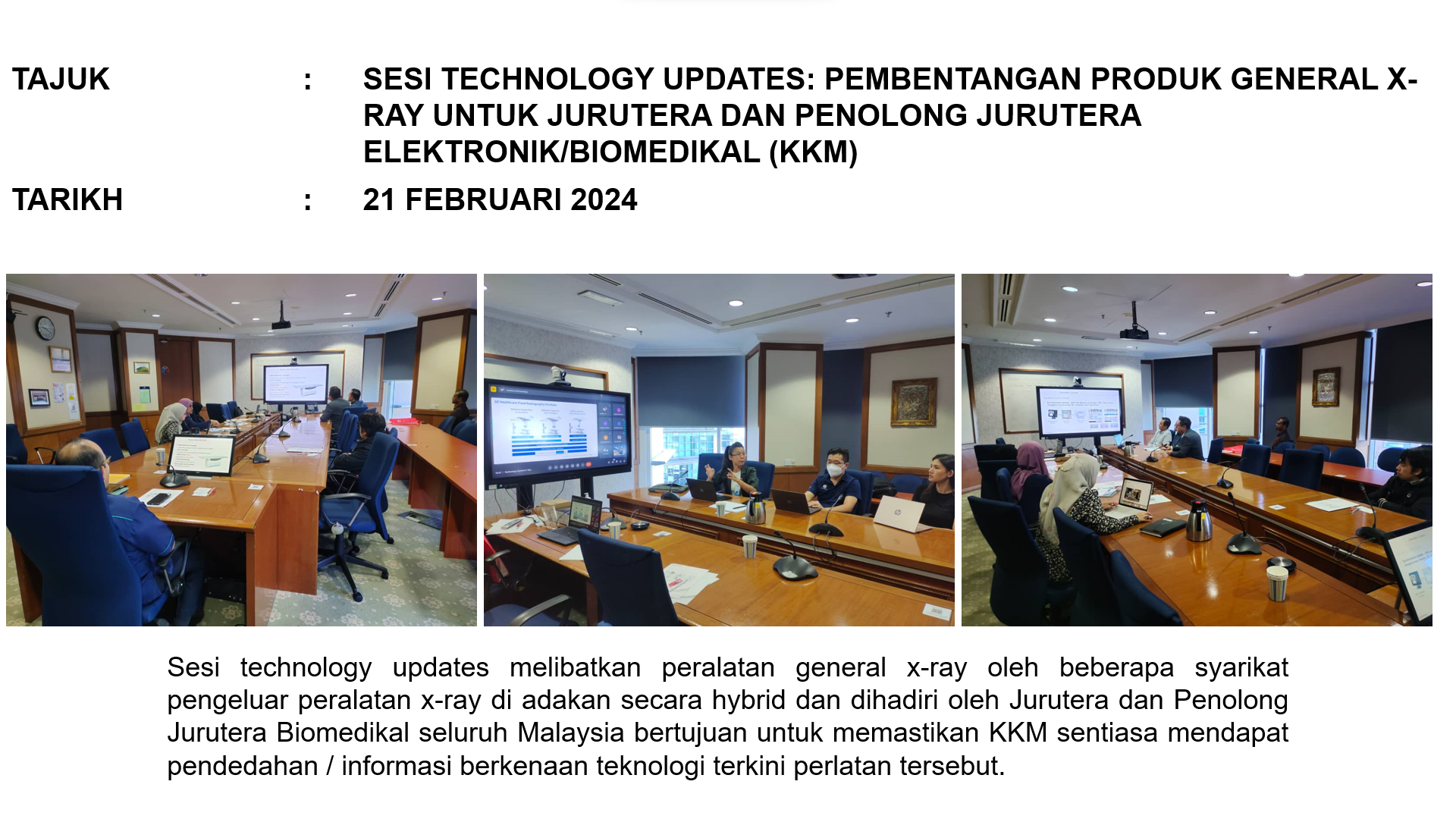 TAJUK : SESI TECHNOLOGY UPDATES: PEMBENTANGAN PRODUK GENERAL X-RAY UNTUK JURUTERA DAN PENOLONG JURUTERA ELEKTRONIK/BIOMEDIKAL (KKM)

TARIKH : 21 FEBRUARI 2024

Sesi technology updates melibatkan peralatan general x-ray oleh beberapa syarikat pengeluar peralatan x-ray di adakan secara hybrid dan dihadiri oleh Jurutera dan Penolong Jurutera Biomedikal seluruh Malaysia bertujuan untuk memastikan KKM sentiasa mendapat pendedahan / informasi berkenaan teknologi terkini perlatan tersebut.